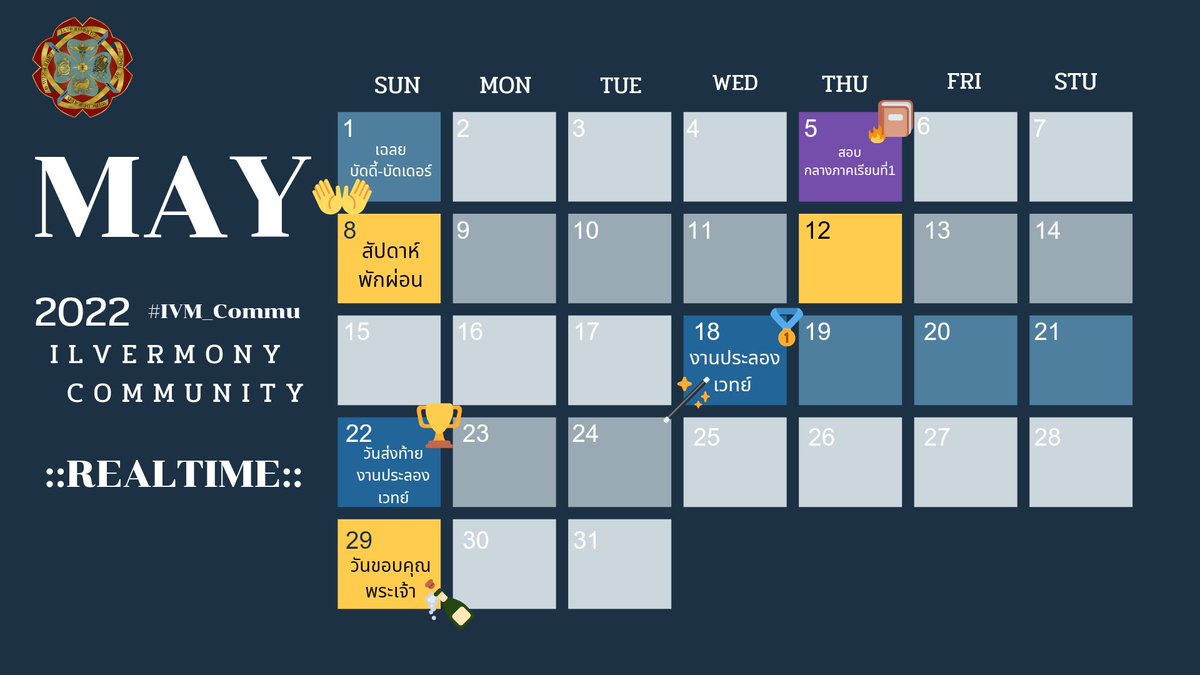 MAY

2022 #IVM_Commu

ILVERMONY COMMUNITY

::REALTIME::

| SUN | MON | TUE | WED | THU | FRI | STU |
|---|---|---|---|---|---|---|
| 1 เฉลย บัดดี้-บัดเดอร์ | 2 | 3 | 4 | 5 สอบ กลางภาคเรียนที่1 | 6 | 7 |
| 8 สัปดาห์ พักผ่อน | 9 | 10 | 11 | 12 | 13 | 14 |
| 15 | 16 | 17 | 18 งานประลอง เวทย์ | 19 | 20 | 21 |
| 22 วันส่งท้าย งานประลอง เวทย์ | 23 | 24 | 25 | 26 | 27 | 28 |
| 29 วันขอบคุณ พระเจ้า | 30 | 31 | | | | |